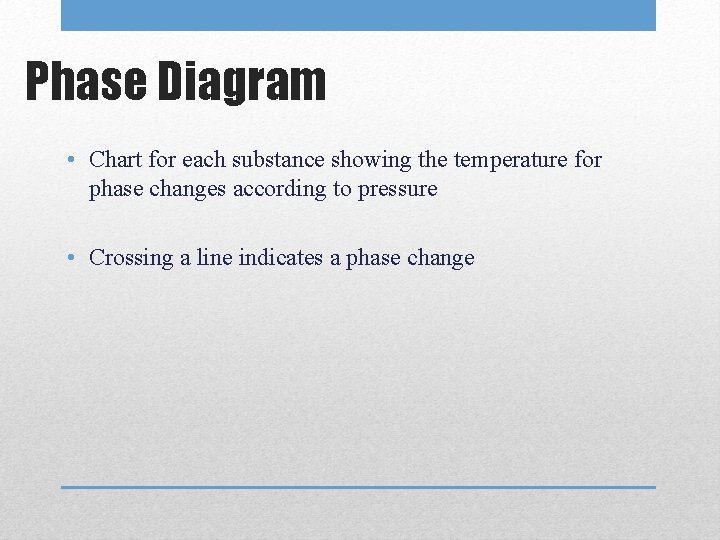 Phase Diagram

• Chart for each substance showing the temperature for phase changes according to pressure

• Crossing a line indicates a phase change